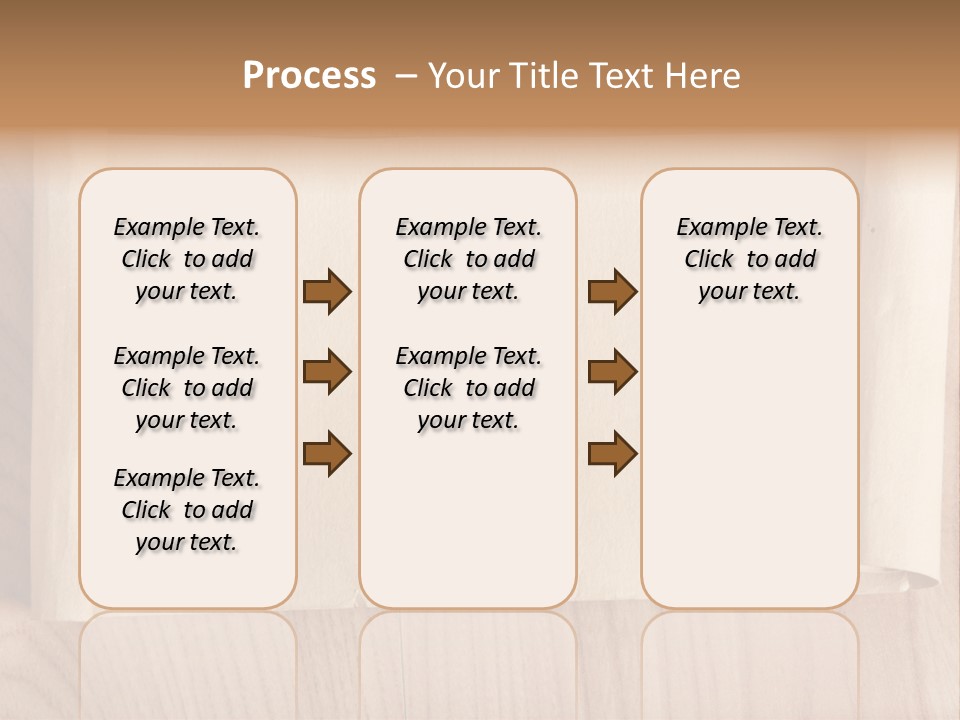 Process – Your Title Text Here

Example Text. Click to add your text.

Example Text. Click to add your text.

Example Text. Click to add your text.

Example Text. Click to add your text.

Example Text. Click to add your text.

Example Text. Click to add your text.